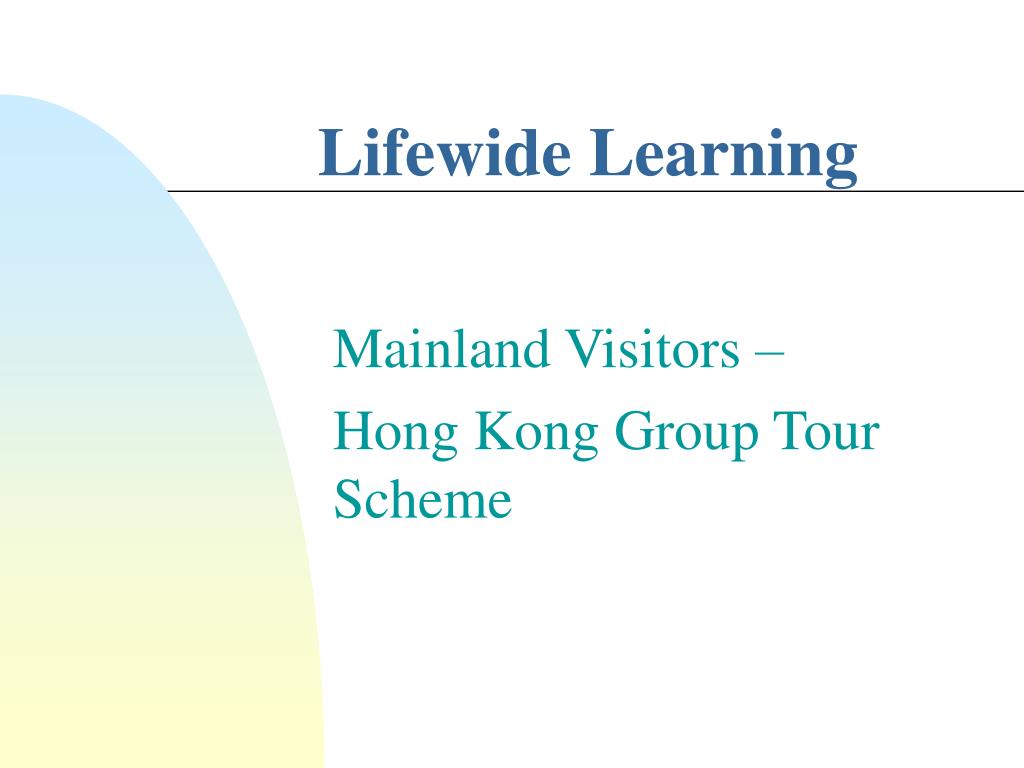 Lifewide Learning

Mainland Visitors –

Hong Kong Group Tour Scheme